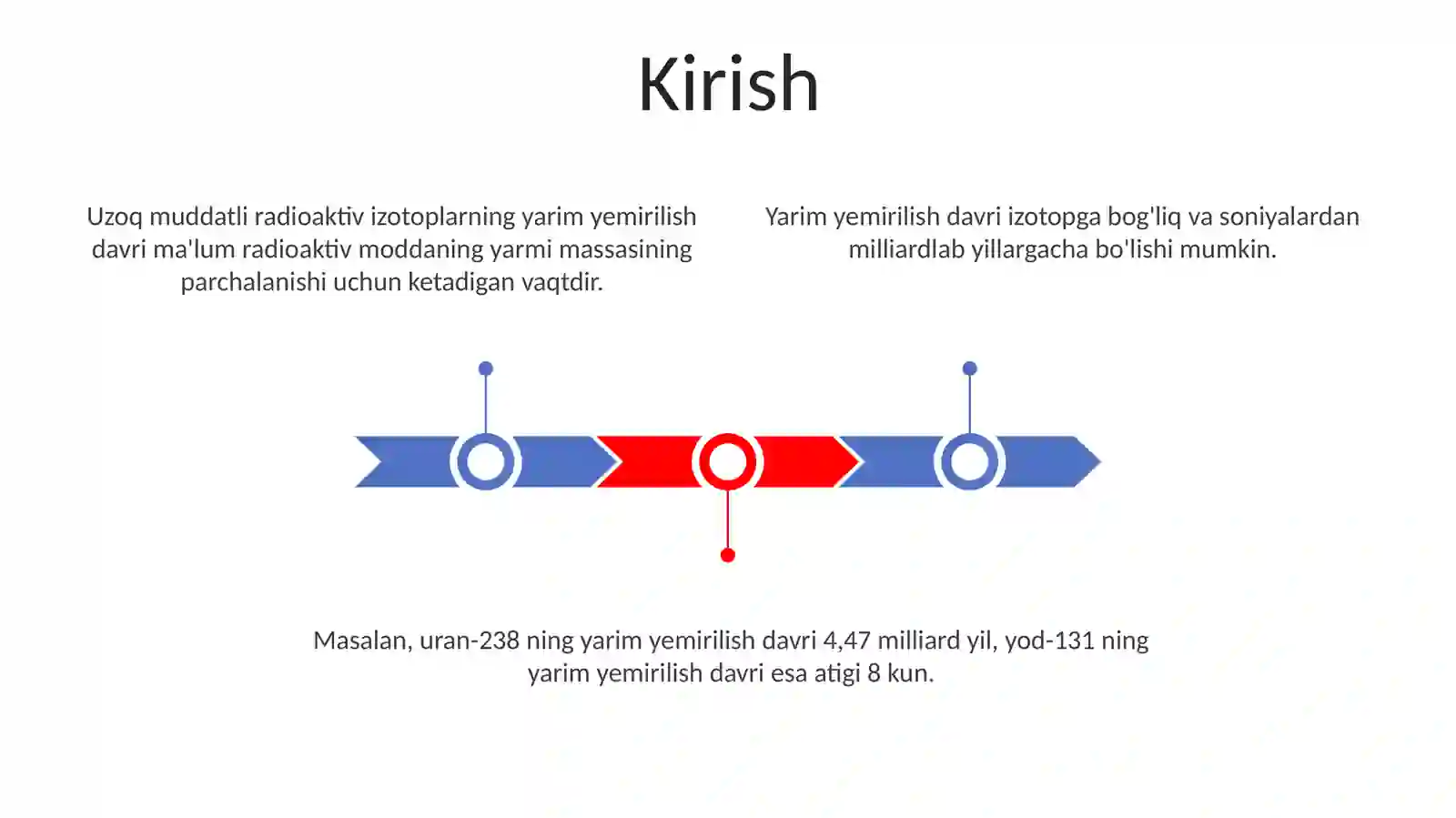 Kirish

Uzoq muddatli radioaktiv izotoplarning yarim yemirilish davri ma'lum radioaktiv moddaning yarmi massasining parchalanishi uchun ketadigan vaqtdir.

Yarim yemirilish davri izotopga bog'liq va soniyalardan milliardlab yillargacha bo'lishi mumkin.

Masalan, uran-238 ning yarim yemirilish davri 4,47 milliard yil, yod-131 ning yarim yemirilish davri esa atigi 8 kun.